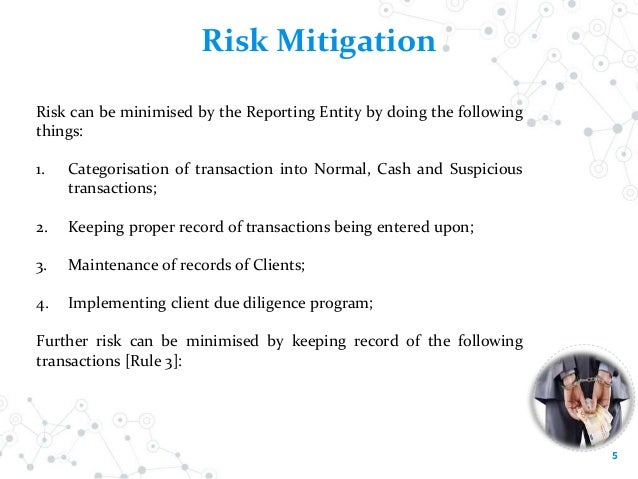 Risk Mitigation

Risk can be minimised by the Reporting Entity by doing the following things:

1. Categorisation of transaction into Normal, Cash and Suspicious transactions;

2. Keeping proper record of transactions being entered upon;

3. Maintenance of records of Clients;

4. Implementing client due diligence program;

Further risk can be minimised by keeping record of the following transactions [Rule 3]:

5